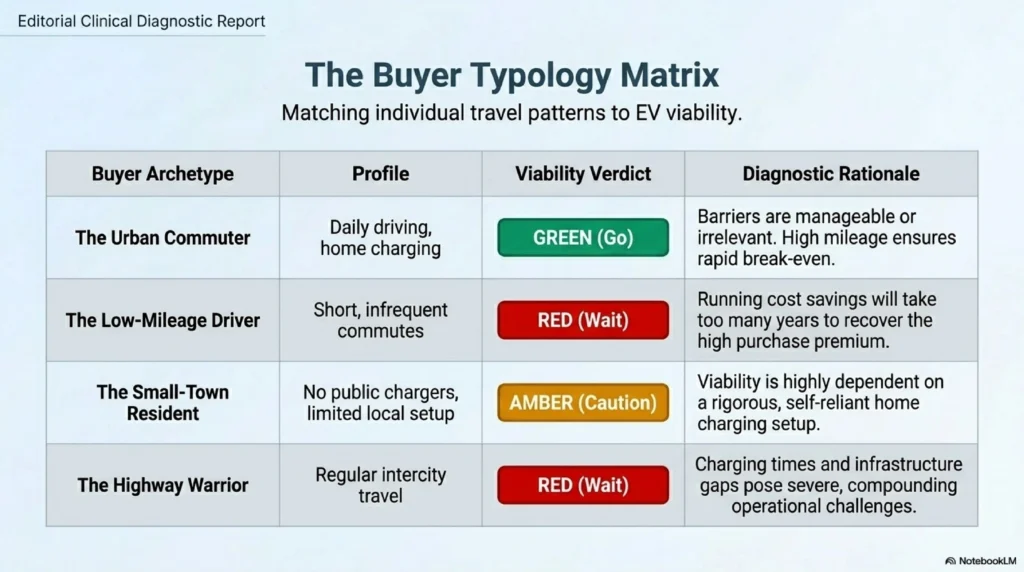 Editorial Clinical Diagnostic Report

The Buyer Typology Matrix

Matching individual travel patterns to EV viability.

| Buyer Archetype | Profile | Viability Verdict | Diagnostic Rationale |
|---|---|---|---|
| The Urban Commuter | Daily driving, home charging | GREEN (Go) | Barriers are manageable or irrelevant. High mileage ensures rapid break-even. |
| The Low-Mileage Driver | Short, infrequent commutes | RED (Wait) | Running cost savings will take too many years to recover the high purchase premium. |
| The Small-Town Resident | No public chargers, limited local setup | AMBER (Caution) | Viability is highly dependent on a rigorous, self-reliant home charging setup. |
| The Highway Warrior | Regular intercity travel | RED (Wait) | Charging times and infrastructure gaps pose severe, compounding operational challenges. |

NotebookLM